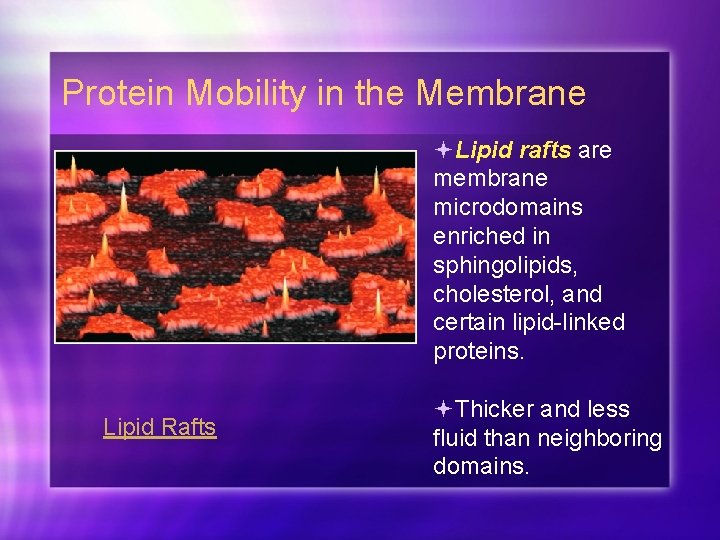 Protein Mobility in the Membrane

Lipid Rafts

Lipid rafts are membrane microdomains enriched in sphingolipids, cholesterol, and certain lipid-linked proteins.

Thicker and less fluid than neighboring domains.